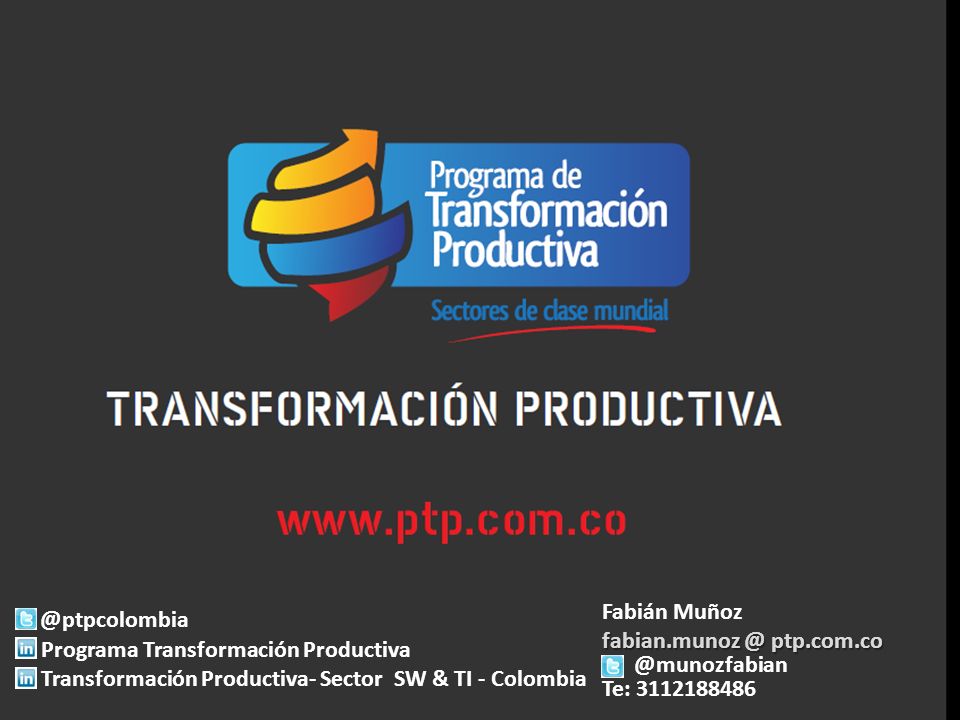 Programa de Transformación Productiva

Sectores de clase mundial

TRANSFORMACIÓN PRODUCTIVA

www.ptp.com.co

@ptpcolombia
Programa Transformación Productiva
Transformación Productiva- Sector SW & TI - Colombia

Fabián Muñoz
fabian.munoz @ ptp.com.co
@munozfabian
Te: 3112188486